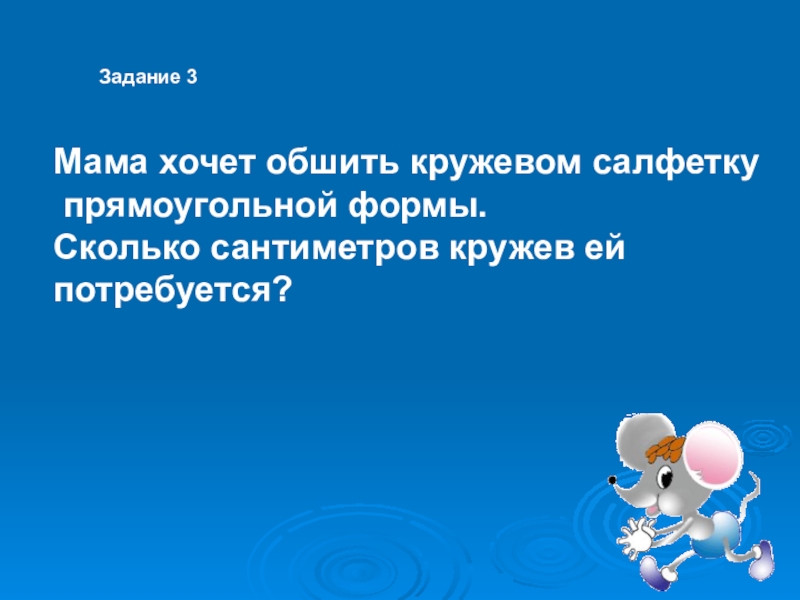 Задание 3

Мама хочет обшить кружевом салфетку прямоугольной формы.
Сколько сантиметров кружев ей потребуется?